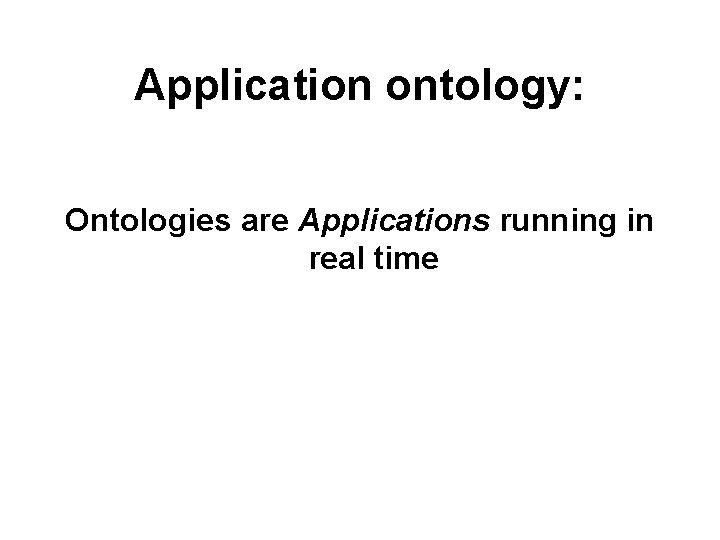 Application ontology:

Ontologies are Applications running in real time